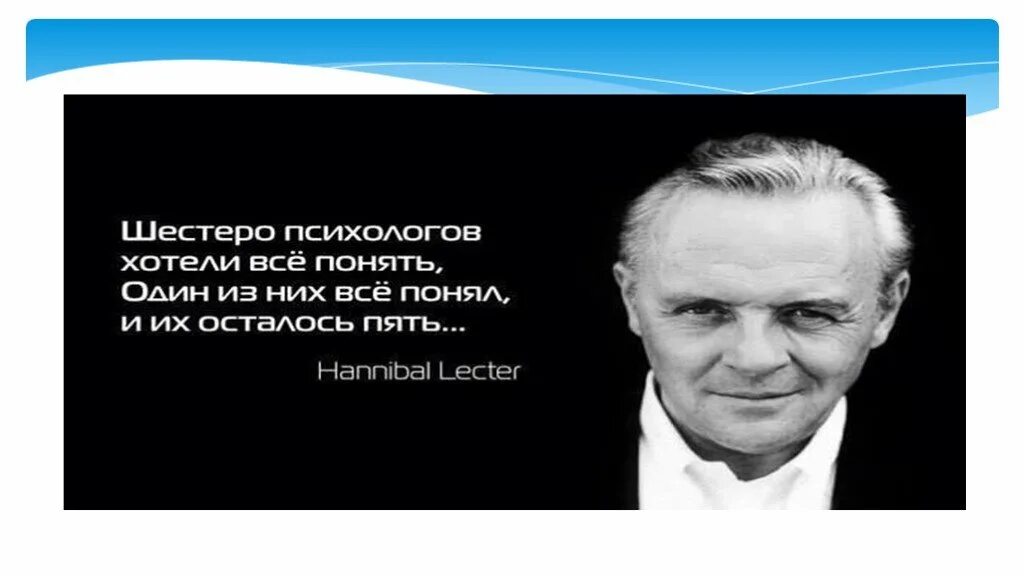 Шестеро психологов
хотели всё понять,
Один из них всё понял,
и их осталось пять...

Hannibal Lecter